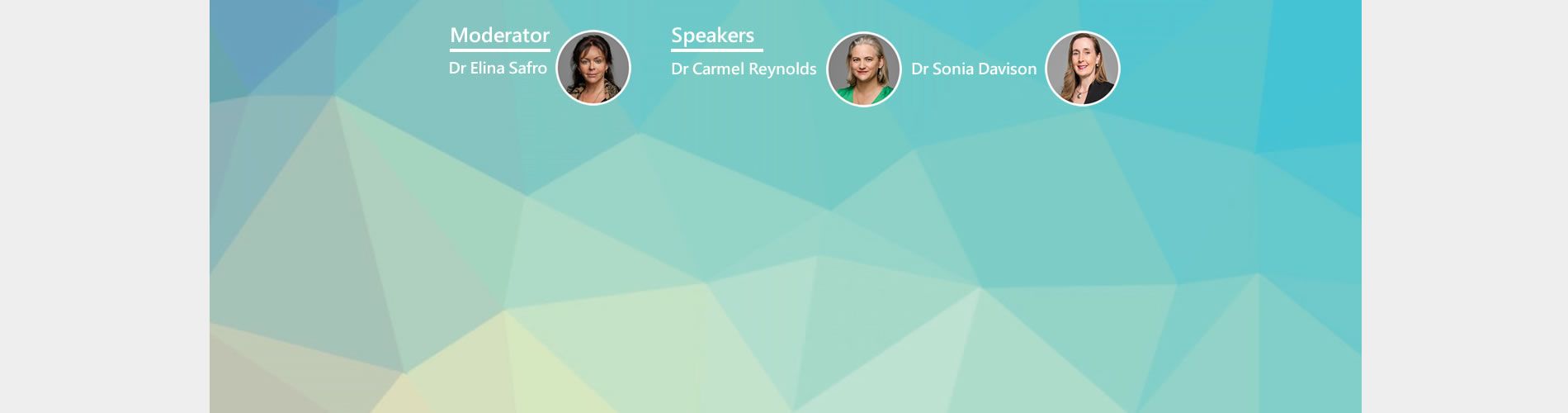 Moderator
Dr Elina Safro

Speakers
Dr Carmel Reynolds
Dr Sonia Davison